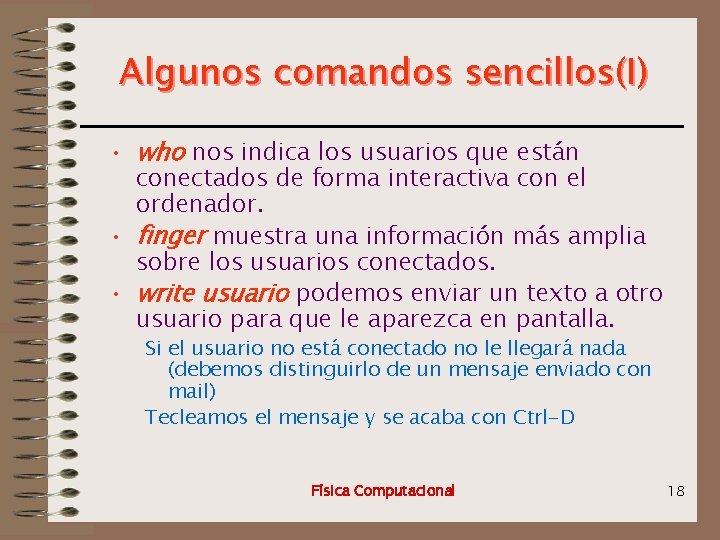 Algunos comandos sencillos(I)

• who nos indica los usuarios que están conectados de forma interactiva con el ordenador.

• finger muestra una información más amplia sobre los usuarios conectados.

• write usuario podemos enviar un texto a otro usuario para que le aparezca en pantalla.

Si el usuario no está conectado no le llegará nada (debemos distinguirlo de un mensaje enviado con mail)

Tecleamos el mensaje y se acaba con Ctrl-D

Física Computacional

18